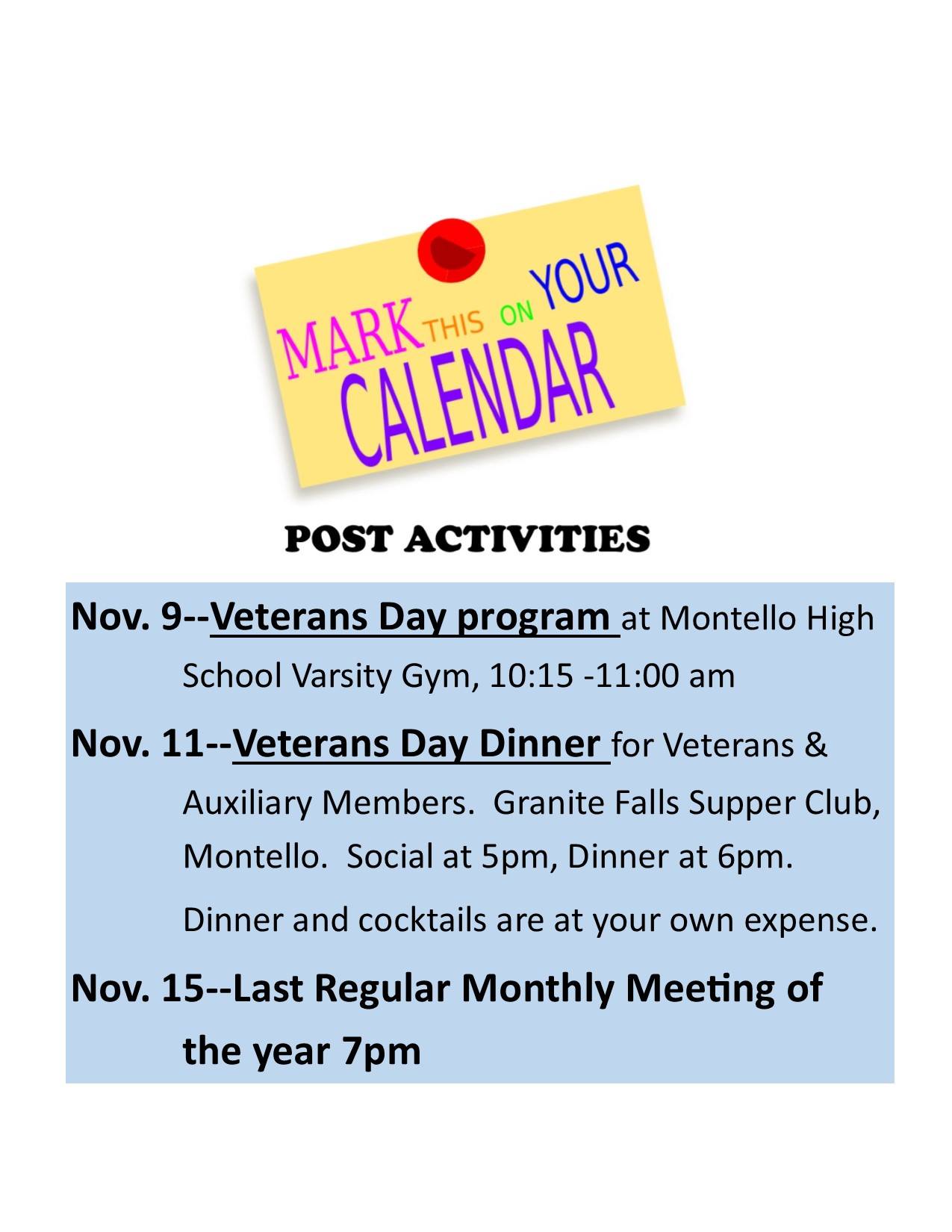 MARK THIS ON YOUR CALENDAR

POST ACTIVITIES

Nov. 9--Veterans Day program at Montello High School Varsity Gym, 10:15 -11:00 am

Nov. 11--Veterans Day Dinner for Veterans & Auxiliary Members. Granite Falls Supper Club, Montello. Social at 5pm, Dinner at 6pm.

Dinner and cocktails are at your own expense.

Nov. 15--Last Regular Monthly Meeting of the year 7pm